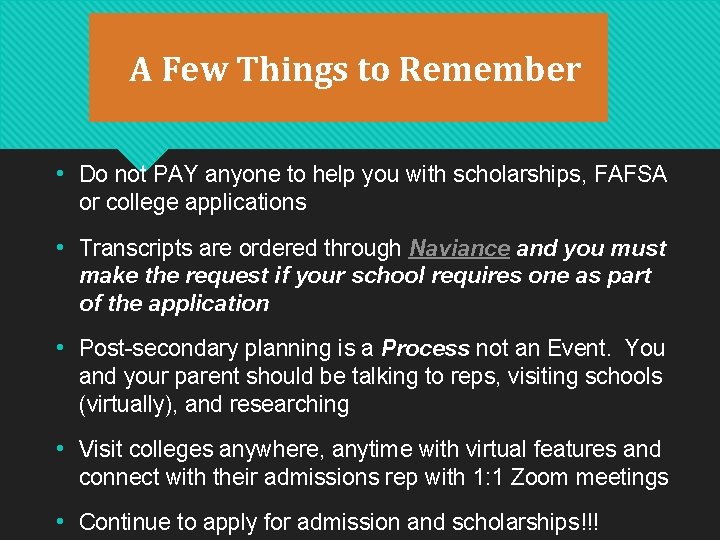 A Few Things to Remember

• Do not PAY anyone to help you with scholarships, FAFSA or college applications

• Transcripts are ordered through Naviance and you must make the request if your school requires one as part of the application

• Post-secondary planning is a Process not an Event. You and your parent should be talking to reps, visiting schools (virtually), and researching

• Visit colleges anywhere, anytime with virtual features and connect with their admissions rep with 1:1 Zoom meetings

• Continue to apply for admission and scholarships!!!